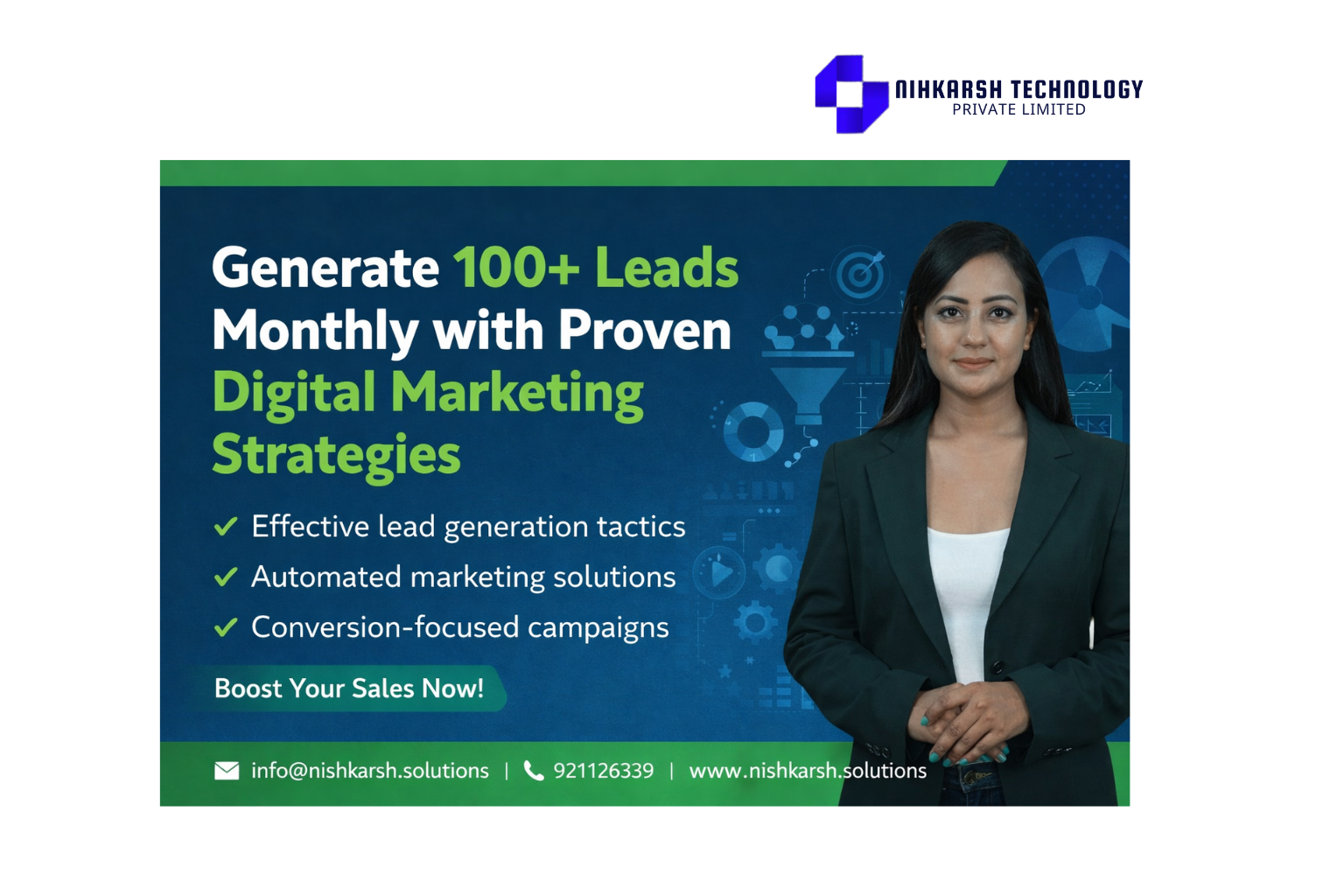 NIHKARSH TECHNOLOGY
PRIVATE LIMITED

Generate 100+ Leads Monthly with Proven Digital Marketing Strategies

✓ Effective lead generation tactics
✓ Automated marketing solutions
✓ Conversion-focused campaigns

Boost Your Sales Now!

info@nishkarsh.solutions | 921126339 | www.nishkarsh.solutions